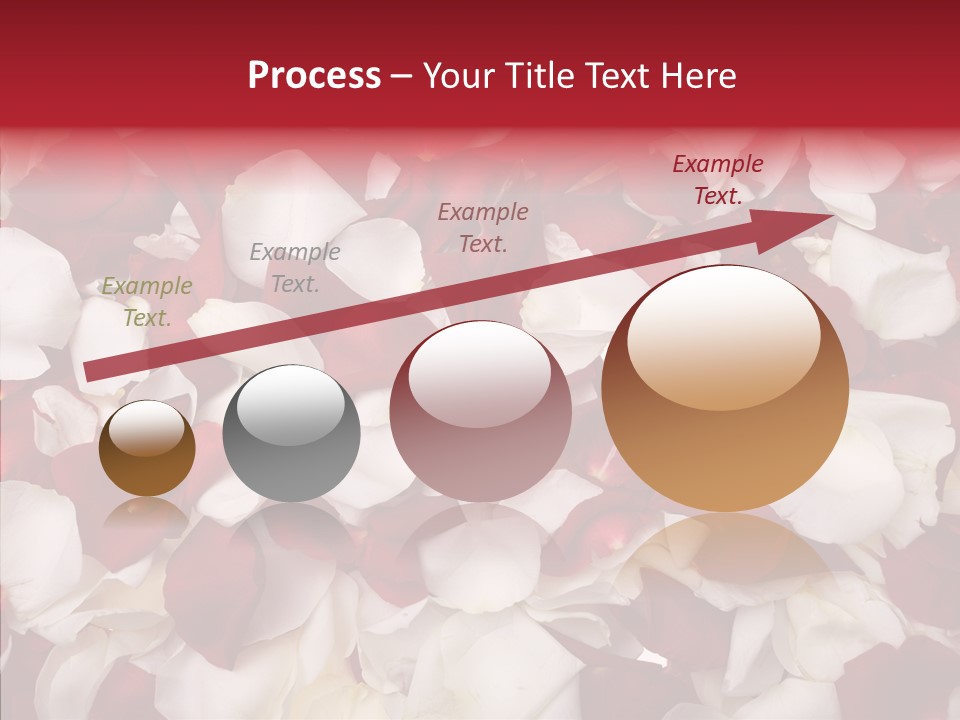 Process – Your Title Text Here

Example Text.

Example Text.

Example Text.

Example Text.